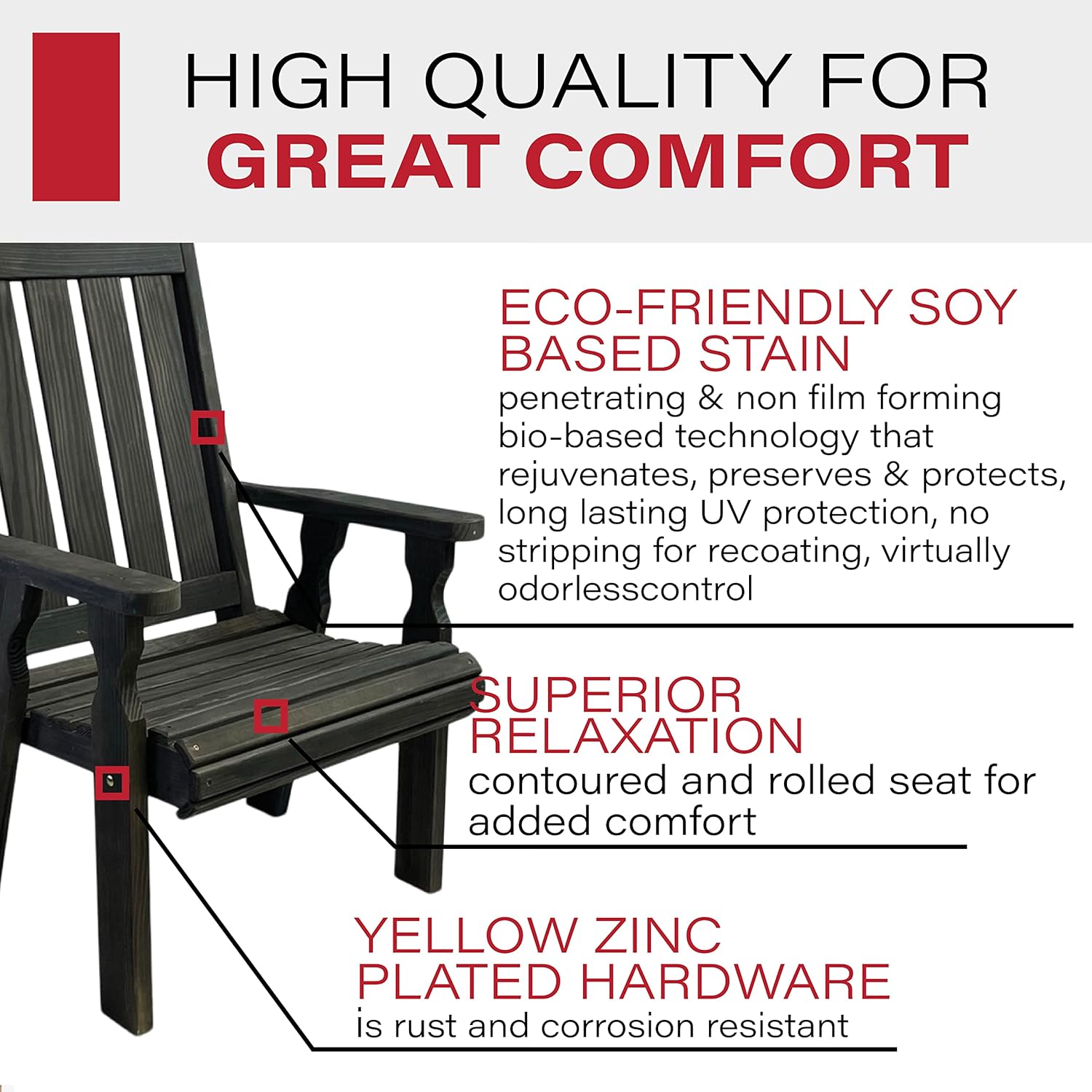 HIGH QUALITY FOR
GREAT COMFORT

ECO-FRIENDLY SOY BASED STAIN
penetrating & non film forming bio-based technology that rejuvenates, preserves & protects, long lasting UV protection, no stripping for recoating, virtually odorlesscontrol

SUPERIOR RELAXATION
contoured and rolled seat for added comfort

YELLOW ZINC PLATED HARDWARE
is rust and corrosion resistant